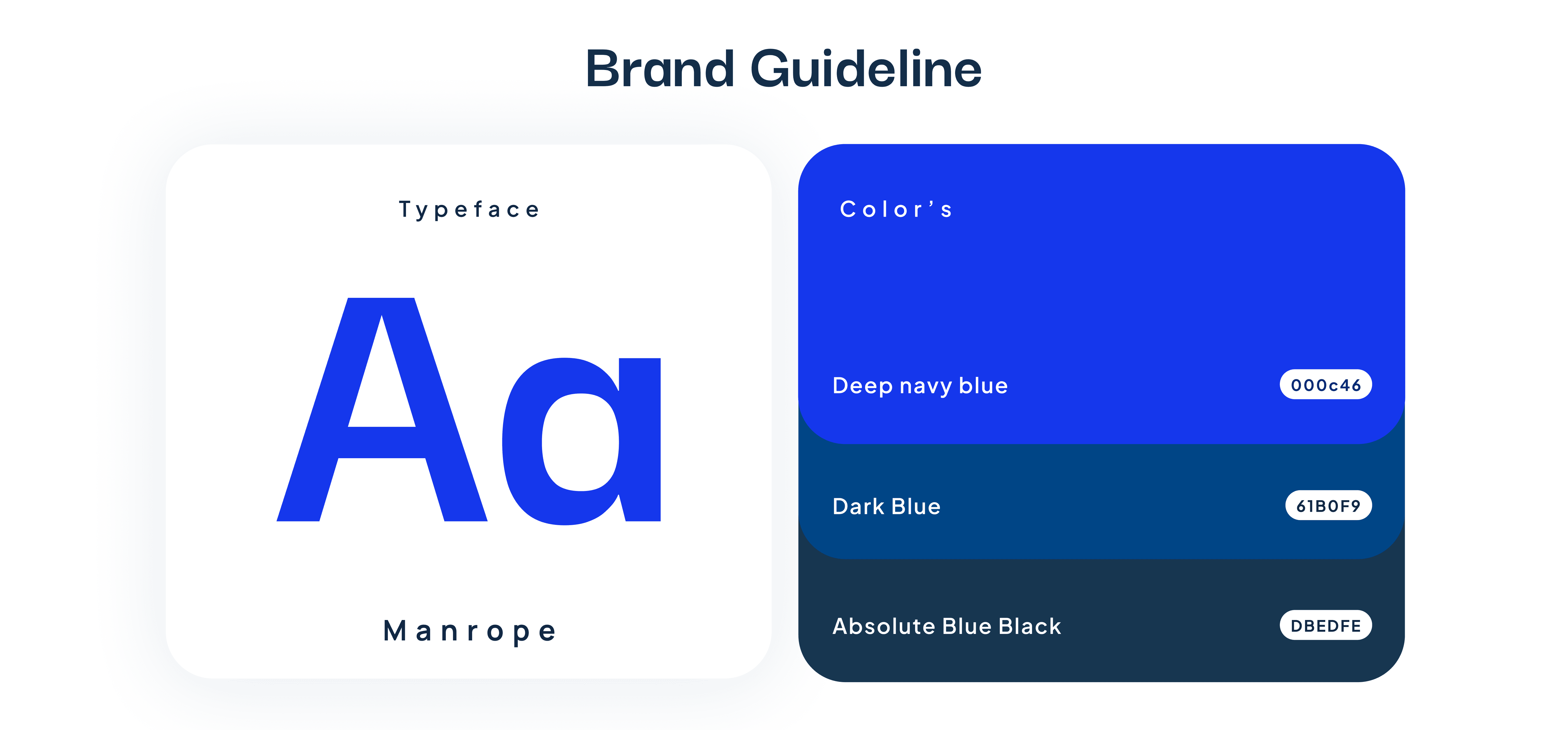 Brand Guideline

Typeface

Aa

Manrope

Color's

Deep navy blue 000c46

Dark Blue 61B0F9

Absolute Blue Black DBEDFE